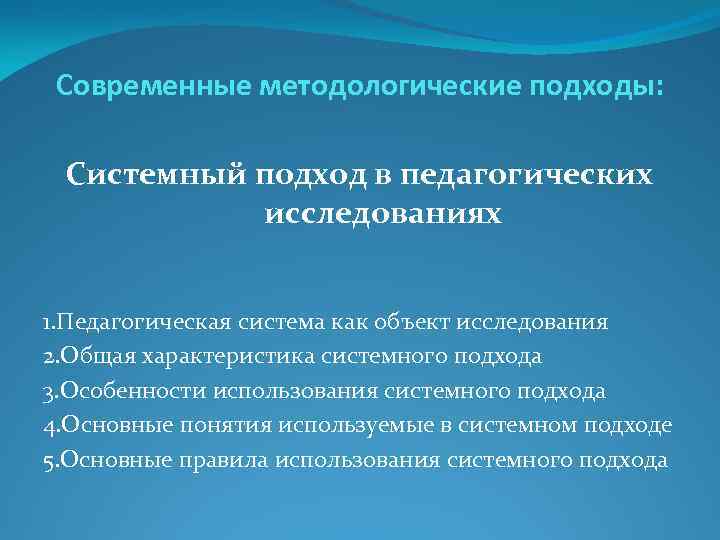 Современные методологические подходы:

Системный подход в педагогических исследованиях

1.Педагогическая система как объект исследования
2.Общая характеристика системного подхода
3.Особенности использования системного подхода
4.Основные понятия используемые в системном подходе
5.Основные правила использования системного подхода